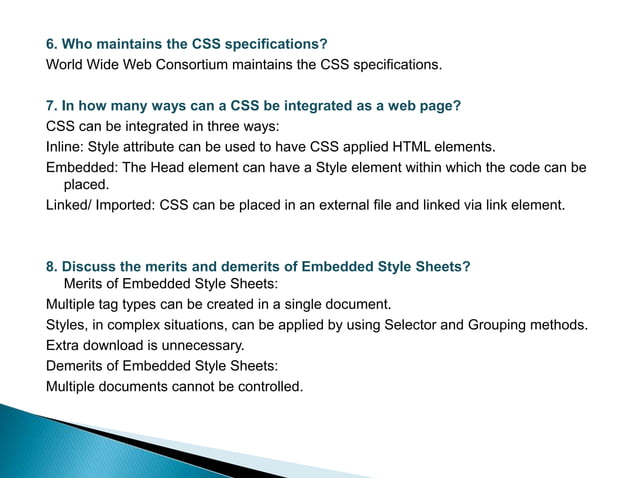 6. Who maintains the CSS specifications?
World Wide Web Consortium maintains the CSS specifications.

7. In how many ways can a CSS be integrated as a web page?
CSS can be integrated in three ways:
Inline: Style attribute can be used to have CSS applied HTML elements.
Embedded: The Head element can have a Style element within which the code can be placed.
Linked/ Imported: CSS can be placed in an external file and linked via link element.

8. Discuss the merits and demerits of Embedded Style Sheets?
Merits of Embedded Style Sheets:
Multiple tag types can be created in a single document.
Styles, in complex situations, can be applied by using Selector and Grouping methods.
Extra download is unnecessary.
Demerits of Embedded Style Sheets:
Multiple documents cannot be controlled.